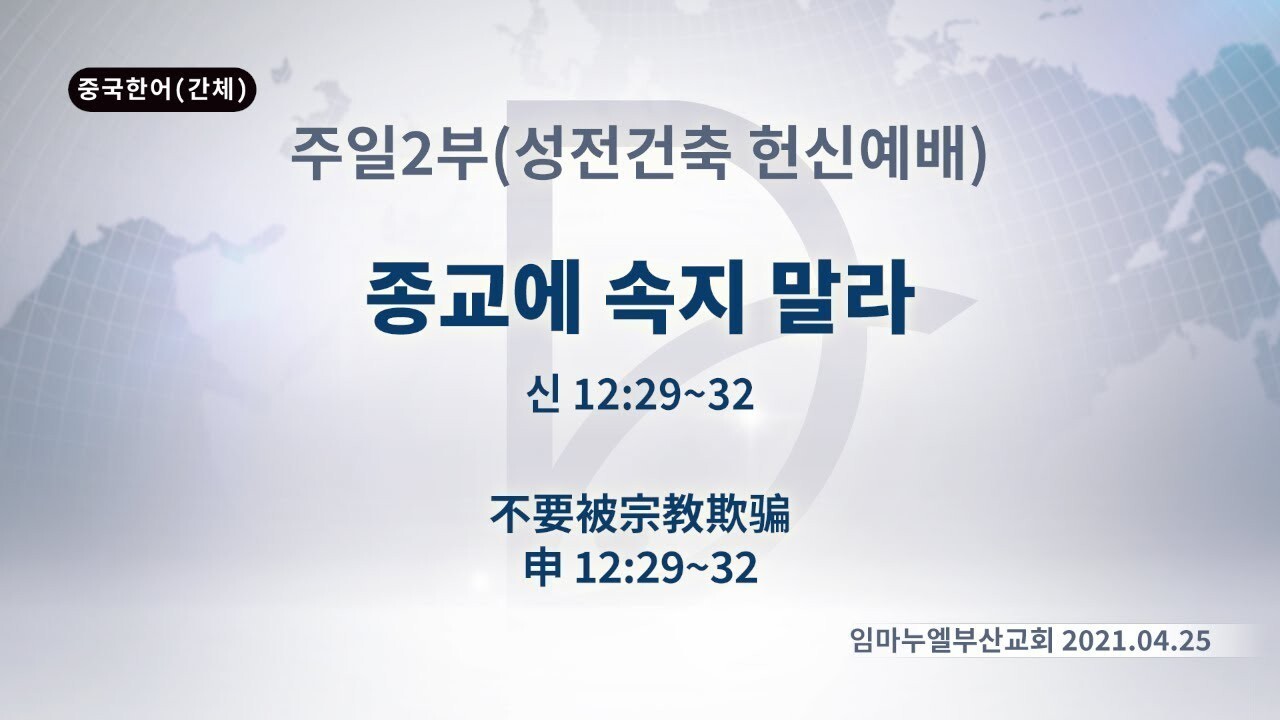 중국한어(간체)

주일2부(성전건축 헌신예배)

종교에 속지 말라

신 12:29~32

不要被宗教欺骗
申 12:29~32

임마누엘부산교회 2021.04.25